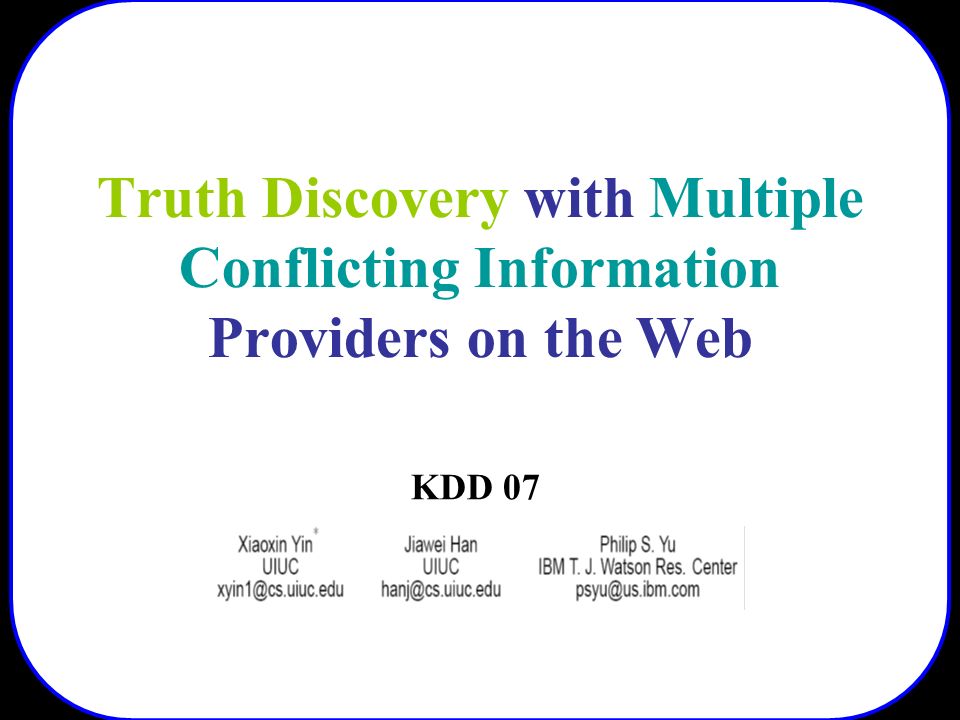 Truth Discovery with Multiple Conflicting Information Providers on the Web

KDD 07

Xiaoxin Yin*
UIUC
xyin1@cs.uiuc.edu

Jiawei Han
UIUC
hanj@cs.uiuc.edu

Philip S. Yu
IBM T. J. Watson Res. Center
psyu@us.ibm.com